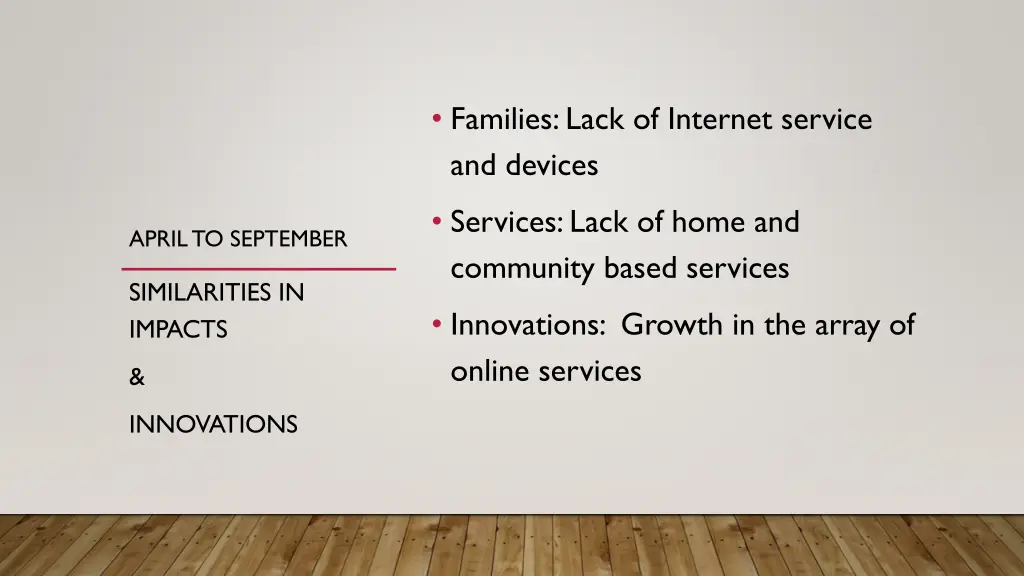 APRIL TO SEPTEMBER

SIMILARITIES IN IMPACTS

&

INNOVATIONS

• Families: Lack of Internet service and devices

• Services: Lack of home and community based services

• Innovations: Growth in the array of online services